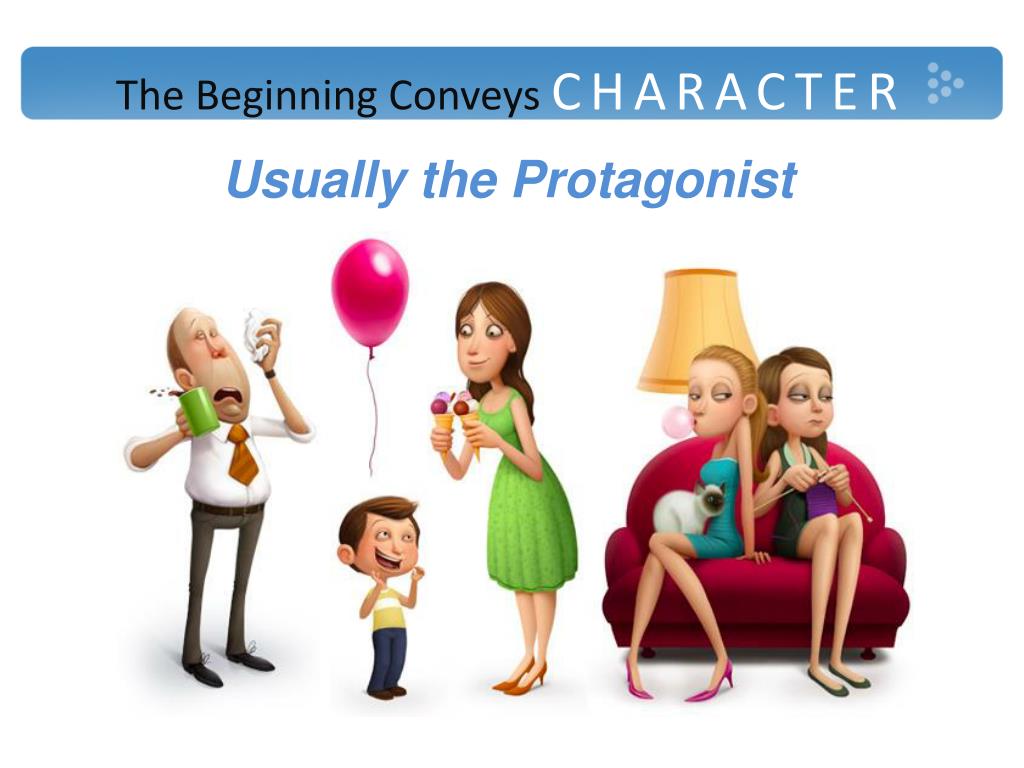 The Beginning Conveys CHARACTER

Usually the Protagonist